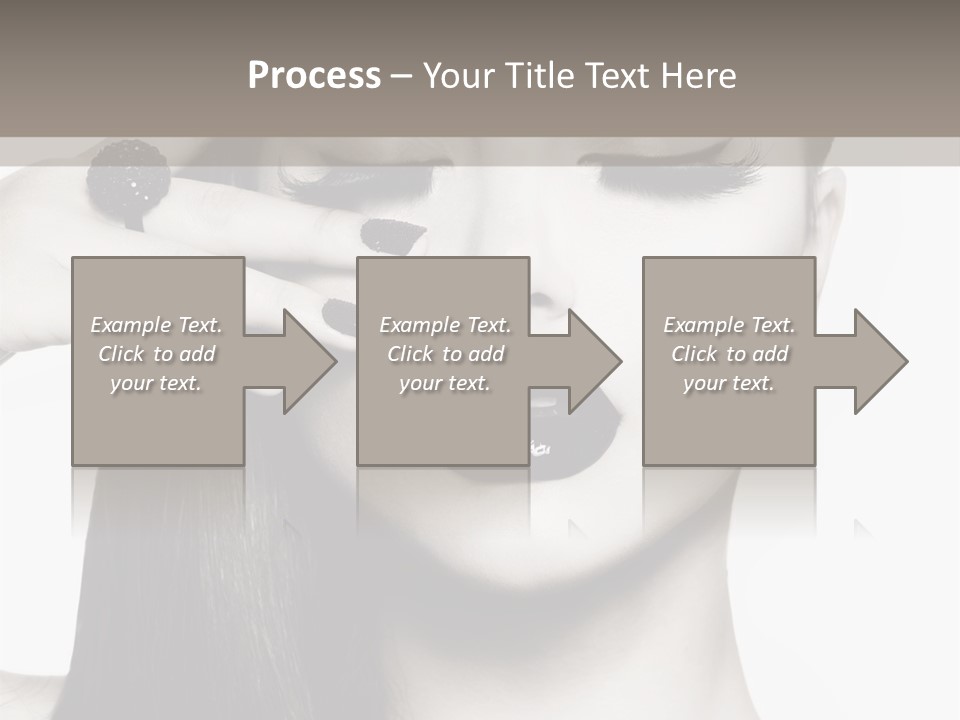 Process – Your Title Text Here

Example Text. Click to add your text.

Example Text. Click to add your text.

Example Text. Click to add your text.